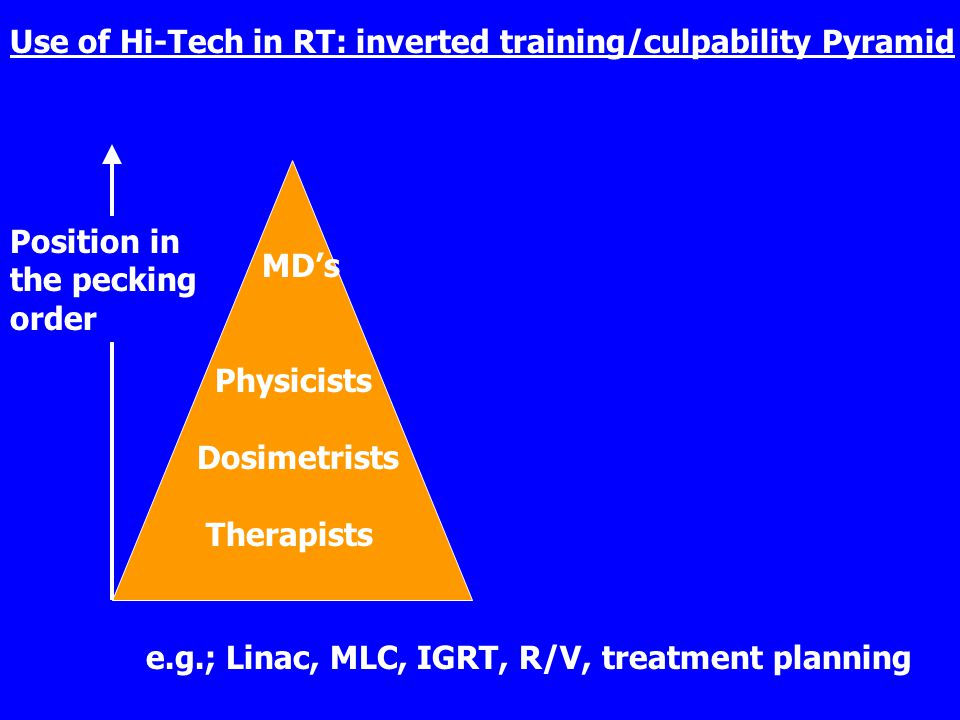 Use of Hi-Tech in RT: inverted training/culpability Pyramid

Position in the pecking order

MD’s

Physicists

Dosimetrists

Therapists

e.g.; Linac, MLC, IGRT, R/V, treatment planning